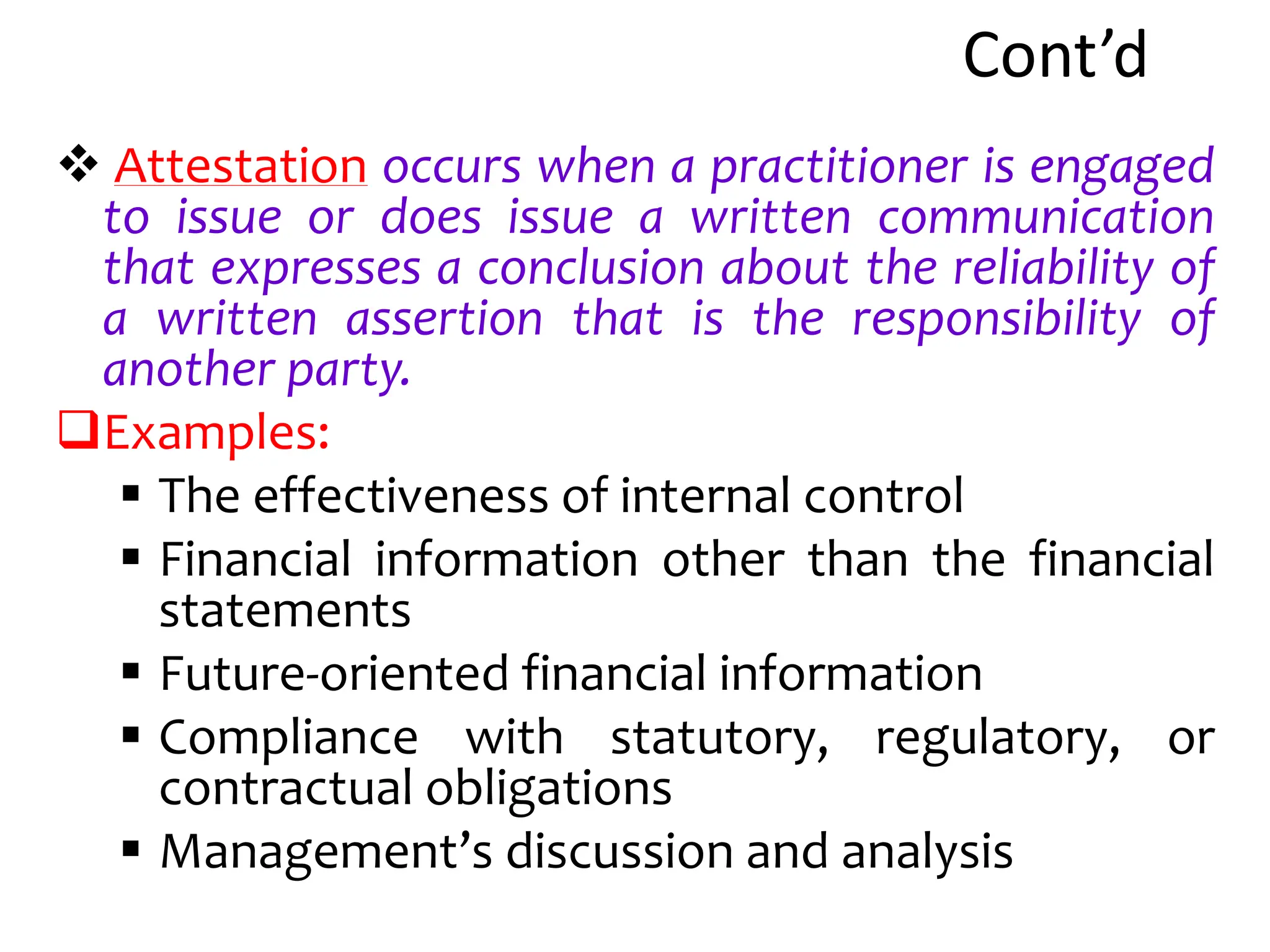 Cont’d

❖ Attestation occurs when a practitioner is engaged to issue or does issue a written communication that expresses a conclusion about the reliability of a written assertion that is the responsibility of another party.

❑ Examples:

▪ The effectiveness of internal control
▪ Financial information other than the financial statements
▪ Future-oriented financial information
▪ Compliance with statutory, regulatory, or contractual obligations
▪ Management’s discussion and analysis